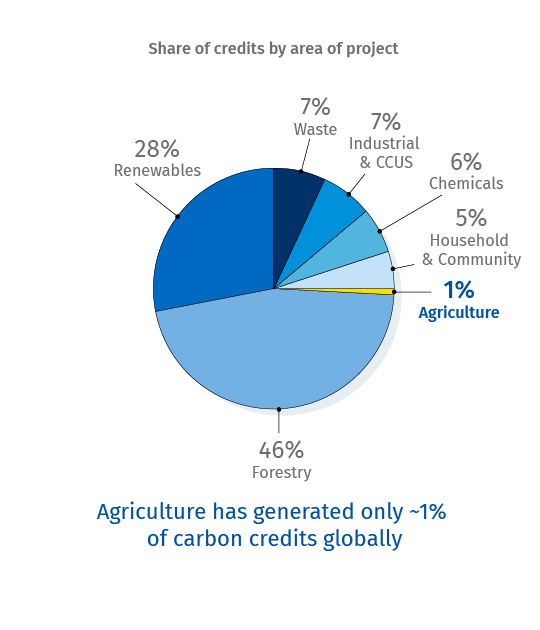 Share of credits by area of project

28%
Renewables

7%
Waste

7%
Industrial
& CCUS

6%
Chemicals

5%
Household
& Community

1%
Agriculture

46%
Forestry

Agriculture has generated only ~1% of carbon credits globally